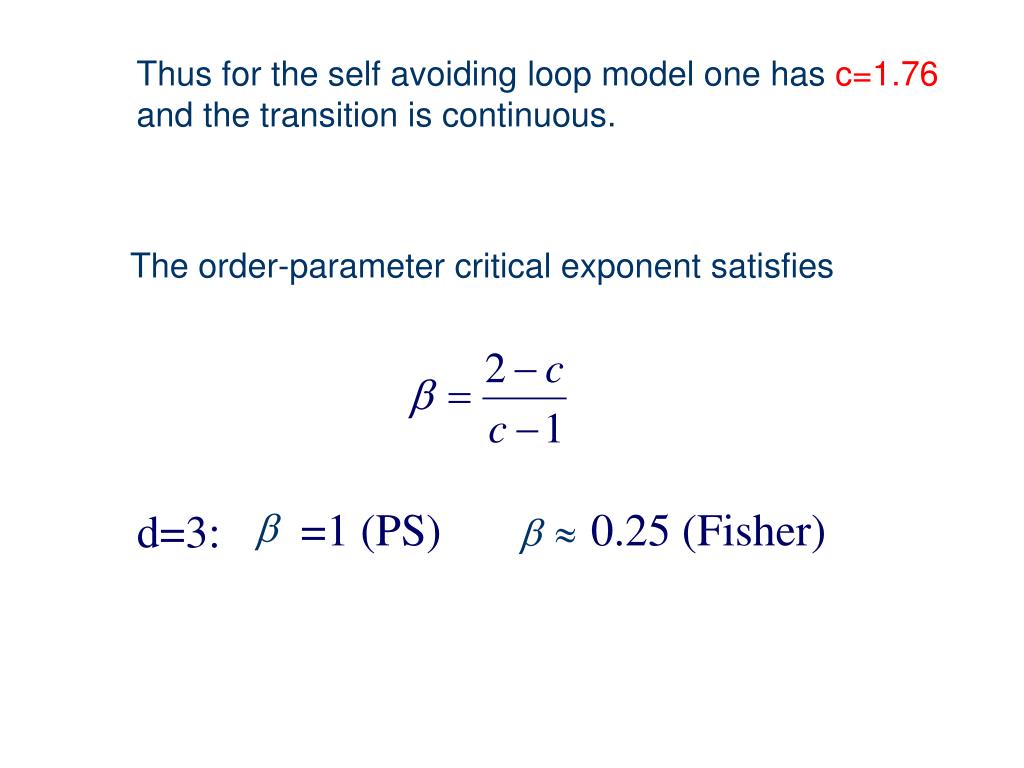 Thus for the self avoiding loop model one has c=1.76 and the transition is continuous.

The order-parameter critical exponent satisfies

$\beta = \frac{2-c}{c-1}$

d=3: $\beta$ =1 (PS) $\beta \approx$ 0.25 (Fisher)